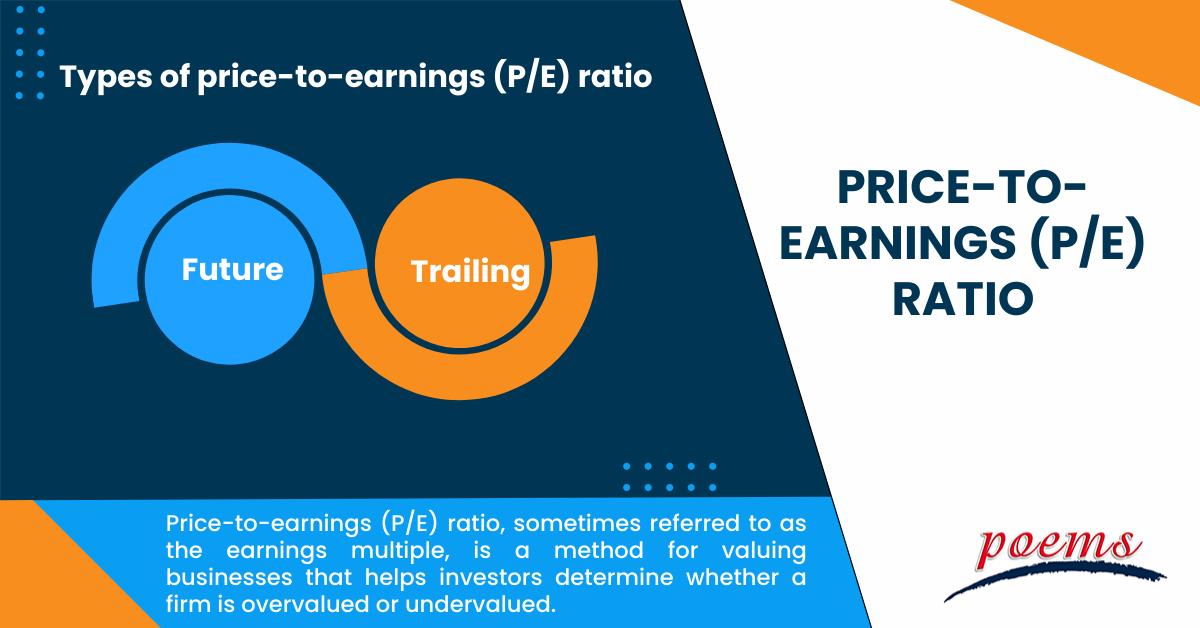 Types of price-to-earnings (P/E) ratio

Future

Trailing

PRICE-TO-EARNINGS (P/E) RATIO

Price-to-earnings (P/E) ratio, sometimes referred to as the earnings multiple, is a method for valuing businesses that helps investors determine whether a firm is overvalued or undervalued.

poems